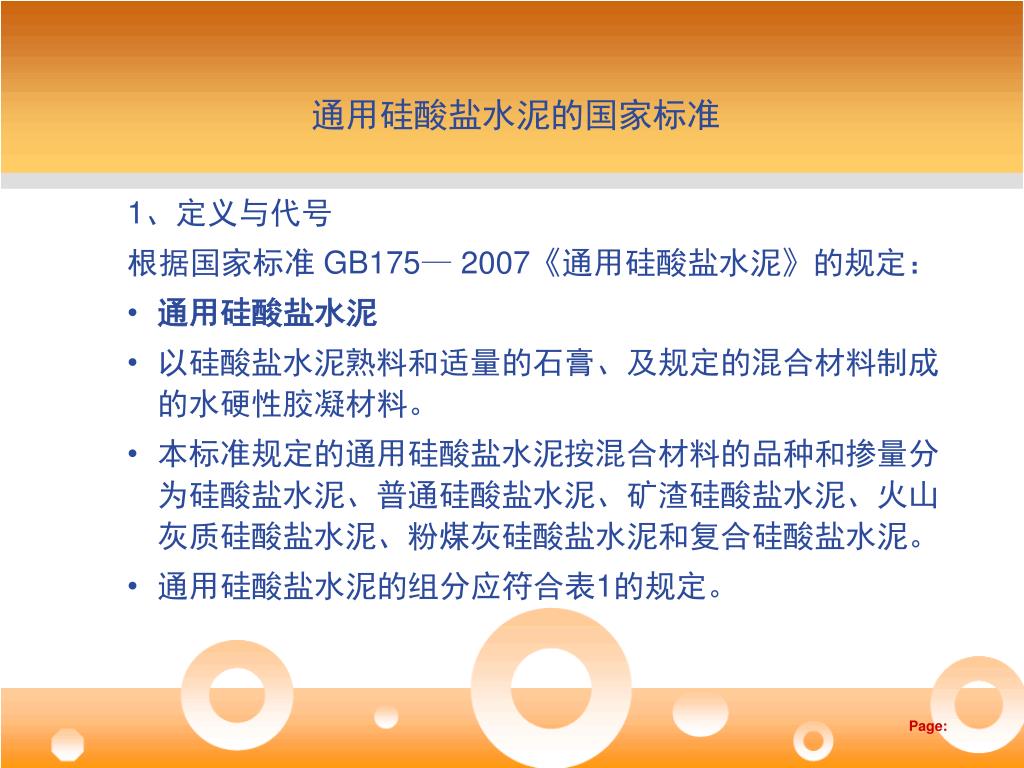 通用硅酸盐水泥的国家标准

1、定义与代号

根据国家标准 GB175— 2007《通用硅酸盐水泥》的规定：

• 通用硅酸盐水泥

• 以硅酸盐水泥熟料和适量的石膏、及规定的混合材料制成的水硬性胶凝材料。

• 本标准规定的通用硅酸盐水泥按混合材料的品种和掺量分为硅酸盐水泥、普通硅酸盐水泥、矿渣硅酸盐水泥、火山灰质硅酸盐水泥、粉煤灰硅酸盐水泥和复合硅酸盐水泥。

• 通用硅酸盐水泥的组分应符合表1的规定。

Page: